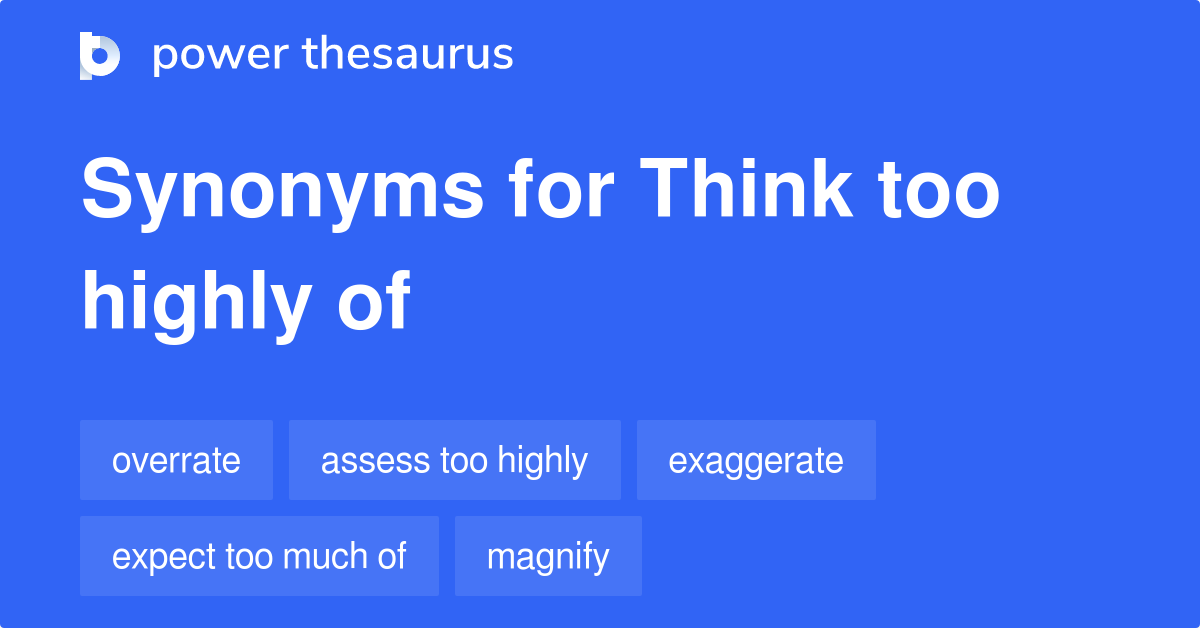 power thesaurus

Synonyms for Think too highly of

overrate
assess too highly
exaggerate
expect too much of
magnify